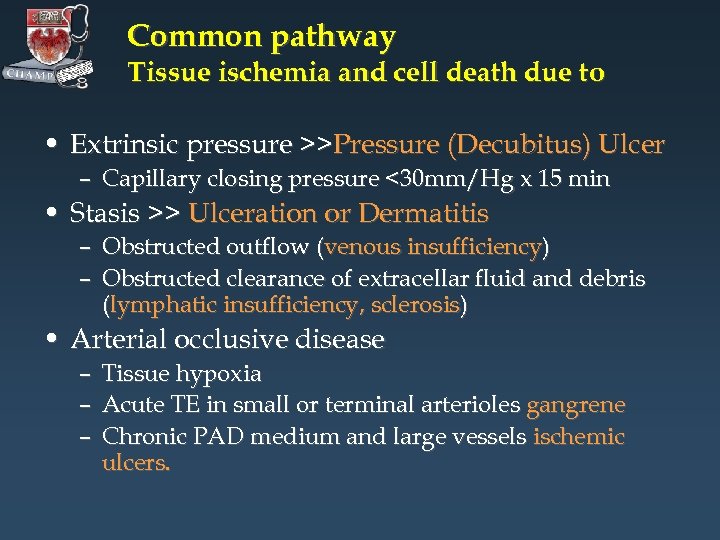 CHAMP

Common pathway
Tissue ischemia and cell death due to

• Extrinsic pressure >>Pressure (Decubitus) Ulcer
– Capillary closing pressure <30mm/Hg x 15 min
• Stasis >> Ulceration or Dermatitis
– Obstructed outflow (venous insufficiency)
– Obstructed clearance of extracellar fluid and debris (lymphatic insufficiency, sclerosis)
• Arterial occlusive disease
– Tissue hypoxia
– Acute TE in small or terminal arterioles gangrene
– Chronic PAD medium and large vessels ischemic ulcers.